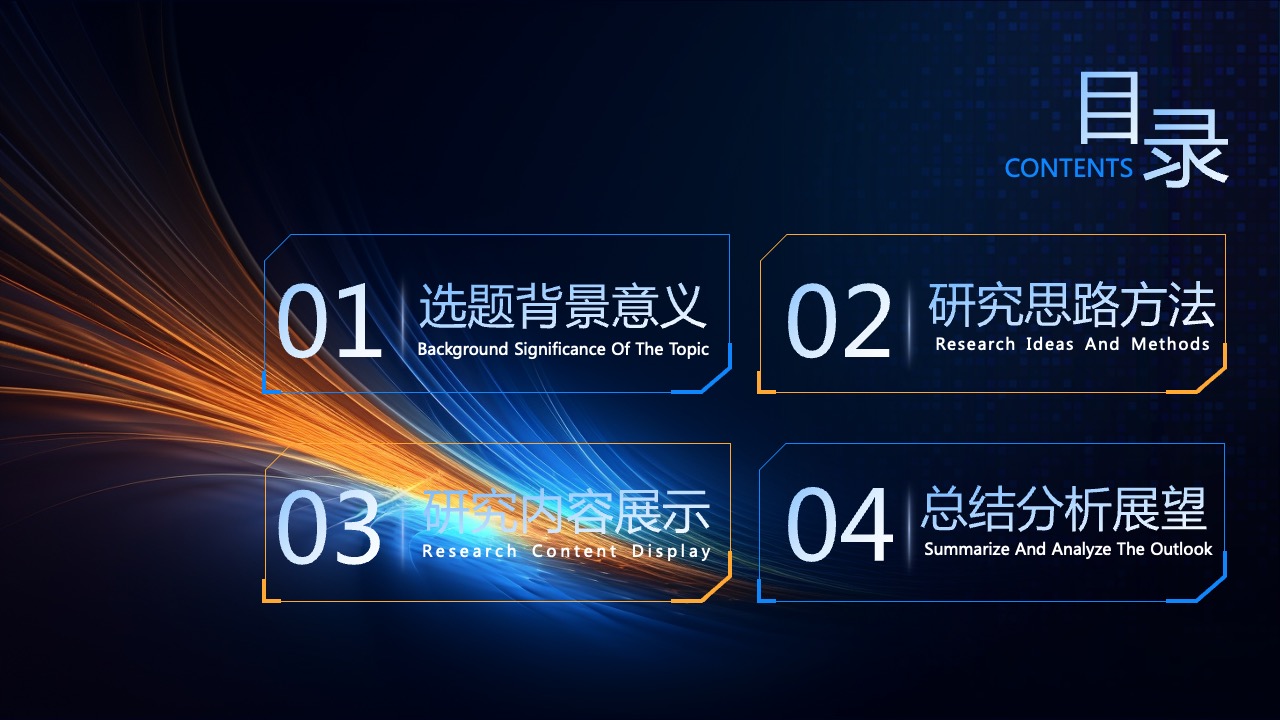 目录
CONTENTS

01 选题背景意义
Background Significance Of The Topic

02 研究思路方法
Research Ideas And Methods

03 研究内容展示
Research Content Display

04 总结分析展望
Summarize And Analyze The Outlook